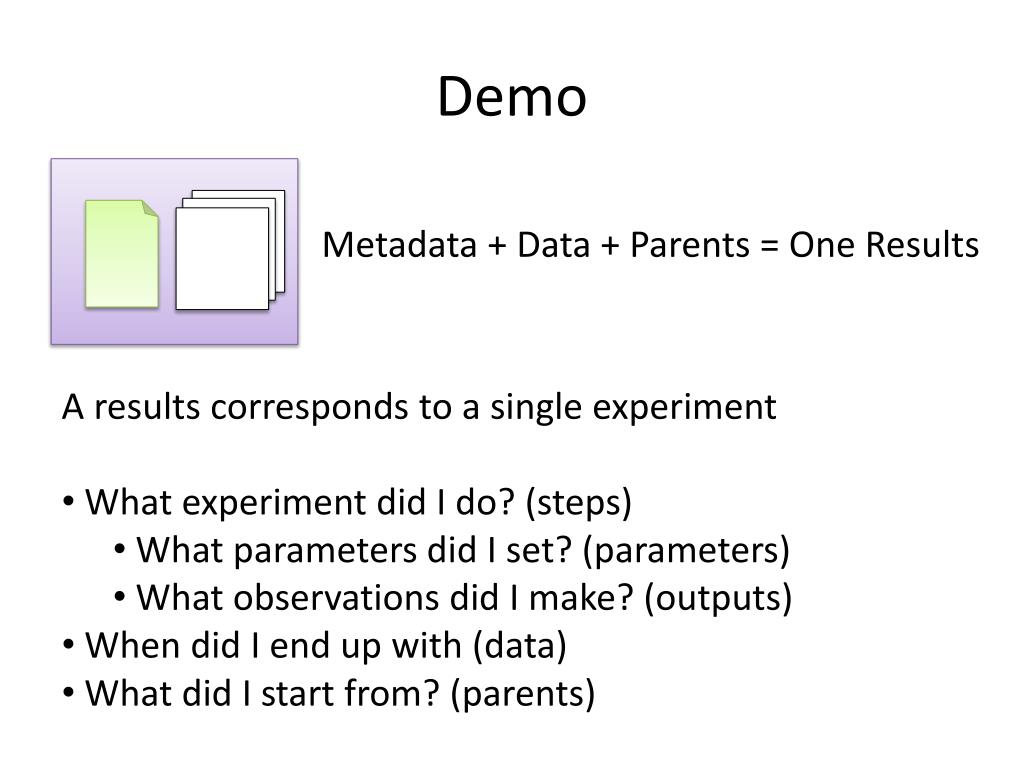 Demo

Metadata + Data + Parents = One Results

A results corresponds to a single experiment

• What experiment did I do? (steps)
  • What parameters did I set? (parameters)
  • What observations did I make? (outputs)
• When did I end up with (data)
• What did I start from? (parents)